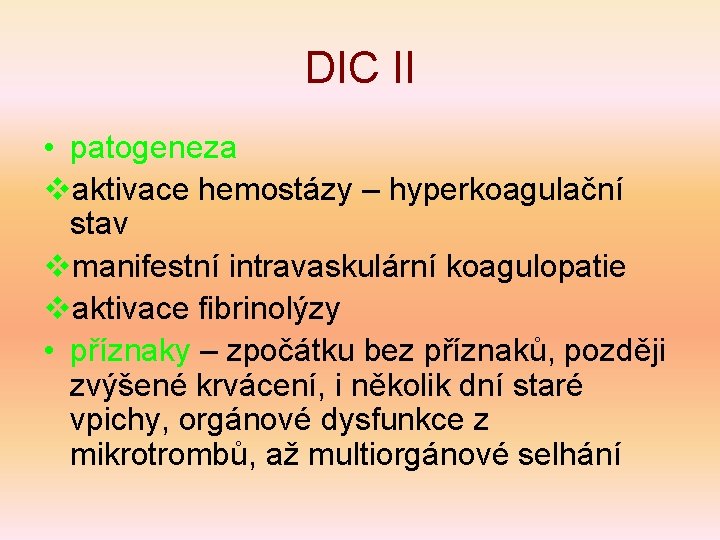 DIC II

• patogeneza

❖aktivace hemostázy – hyperkoagulační stav

❖manifestní intravaskulární koagulopatie

❖aktivace fibrinolýzy

• příznaky – zpočátku bez příznaků, později zvýšené krvácení, i několik dní staré vpichy, orgánové dysfunkce z mikrotrombů, až multiorgánové selhání